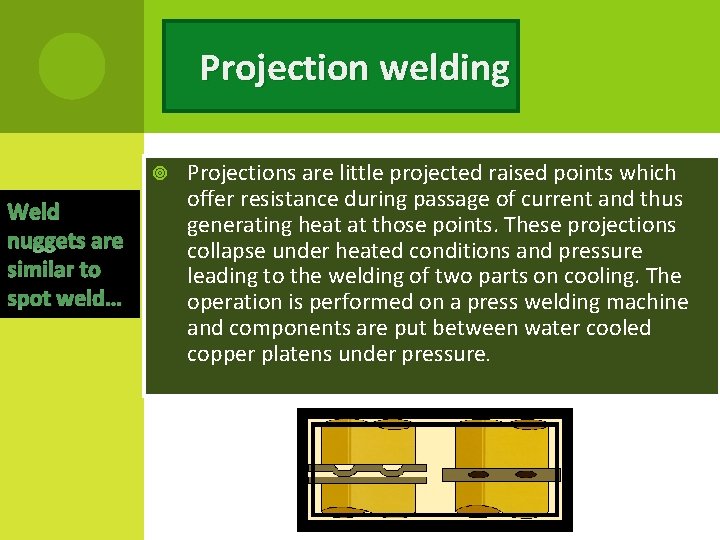 Projection welding

Weld nuggets are similar to spot weld...

Projections are little projected raised points which offer resistance during passage of current and thus generating heat at those points. These projections collapse under heated conditions and pressure leading to the welding of two parts on cooling. The operation is performed on a press welding machine and components are put between water cooled copper platens under pressure.